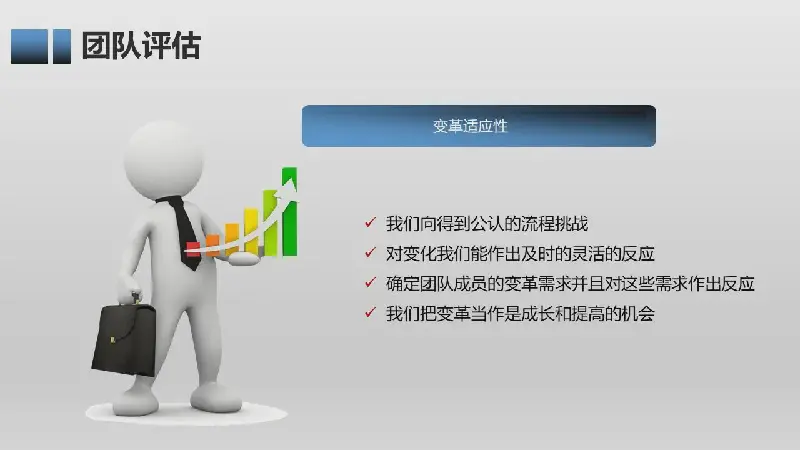 团队评估

变革适应性

✓ 我们向得到公认的流程挑战
✓ 对变化我们能作出及时的灵活的反应
✓ 确定团队成员的变革需求并且对这些需求作出反应
✓ 我们把变革当作是成长和提高的机会